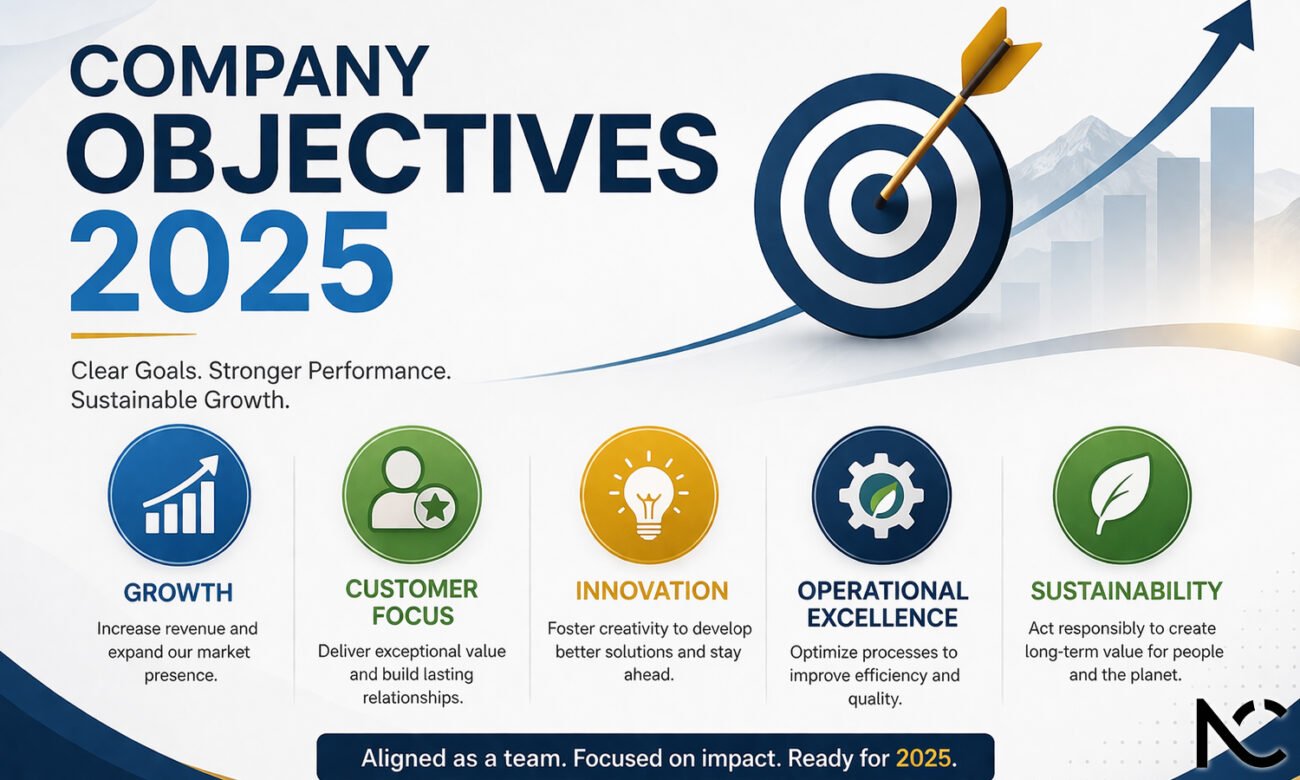 COMPANY OBJECTIVES 2025

Clear Goals. Stronger Performance. Sustainable Growth.

GROWTH
Increase revenue and expand our market presence.

CUSTOMER FOCUS
Deliver exceptional value and build lasting relationships.

INNOVATION
Foster creativity to develop better solutions and stay ahead.

OPERATIONAL EXCELLENCE
Optimize processes to improve efficiency and quality.

SUSTAINABILITY
Act responsibly to create long-term value for people and the planet.

Aligned as a team. Focused on impact. Ready for 2025.

NC